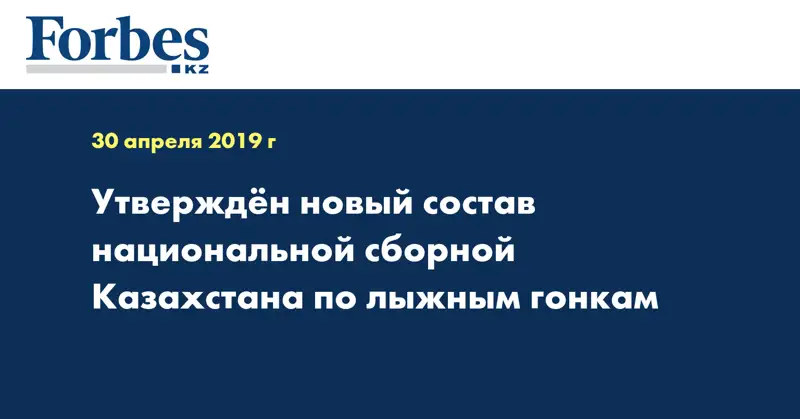 Forbes
KZ

30 апреля 2019 г

Утверждён новый состав национальной сборной Казахстана по лыжным гонкам